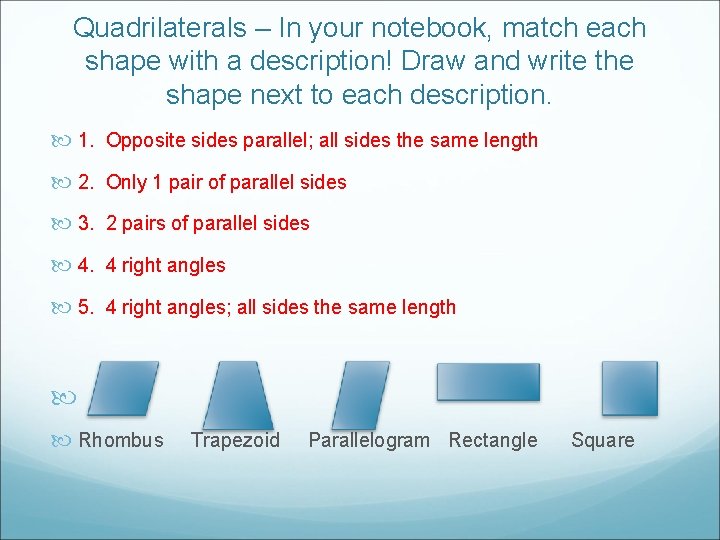 Quadrilaterals – In your notebook, match each shape with a description! Draw and write the shape next to each description.

1. Opposite sides parallel; all sides the same length

2. Only 1 pair of parallel sides

3. 2 pairs of parallel sides

4. 4 right angles

5. 4 right angles; all sides the same length

Rhombus Trapezoid Parallelogram Rectangle Square